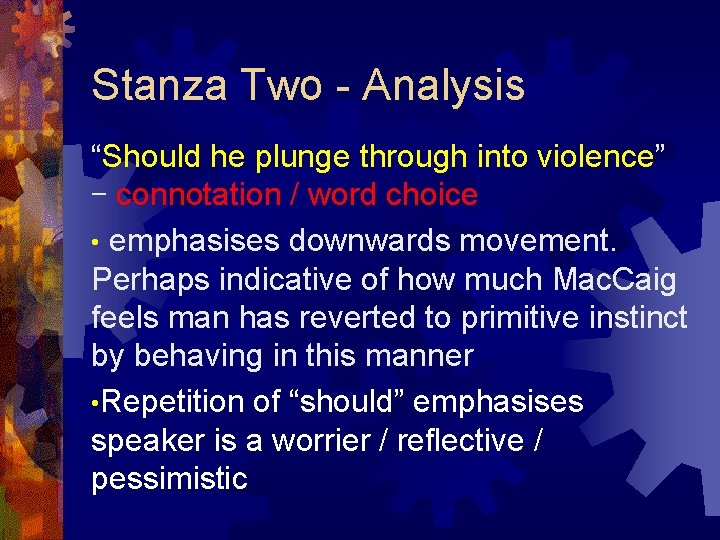 Stanza Two - Analysis

“Should he plunge through into violence” – connotation / word choice

• emphasises downwards movement. Perhaps indicative of how much MacCaig feels man has reverted to primitive instinct by behaving in this manner

•Repetition of “should” emphasises speaker is a worrier / reflective / pessimistic